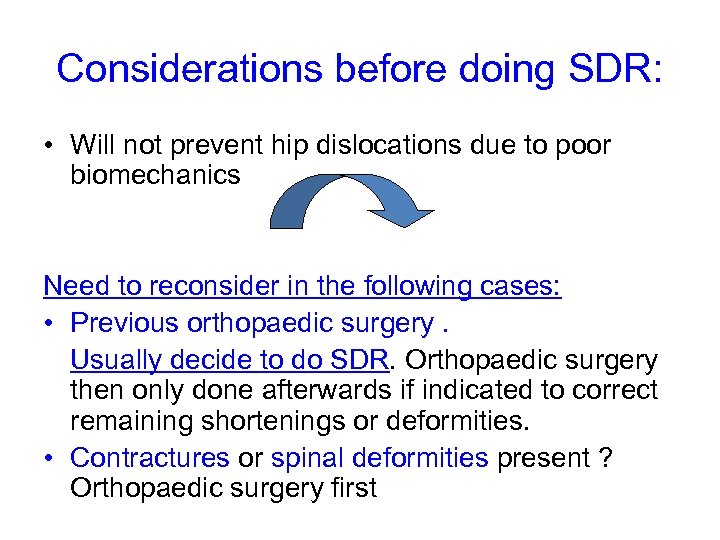 Considerations before doing SDR:

• Will not prevent hip dislocations due to poor biomechanics

Need to reconsider in the following cases:

• Previous orthopaedic surgery .

Usually decide to do SDR. Orthopaedic surgery then only done afterwards if indicated to correct remaining shortenings or deformities.

• Contractures or spinal deformities present ? Orthopaedic surgery first